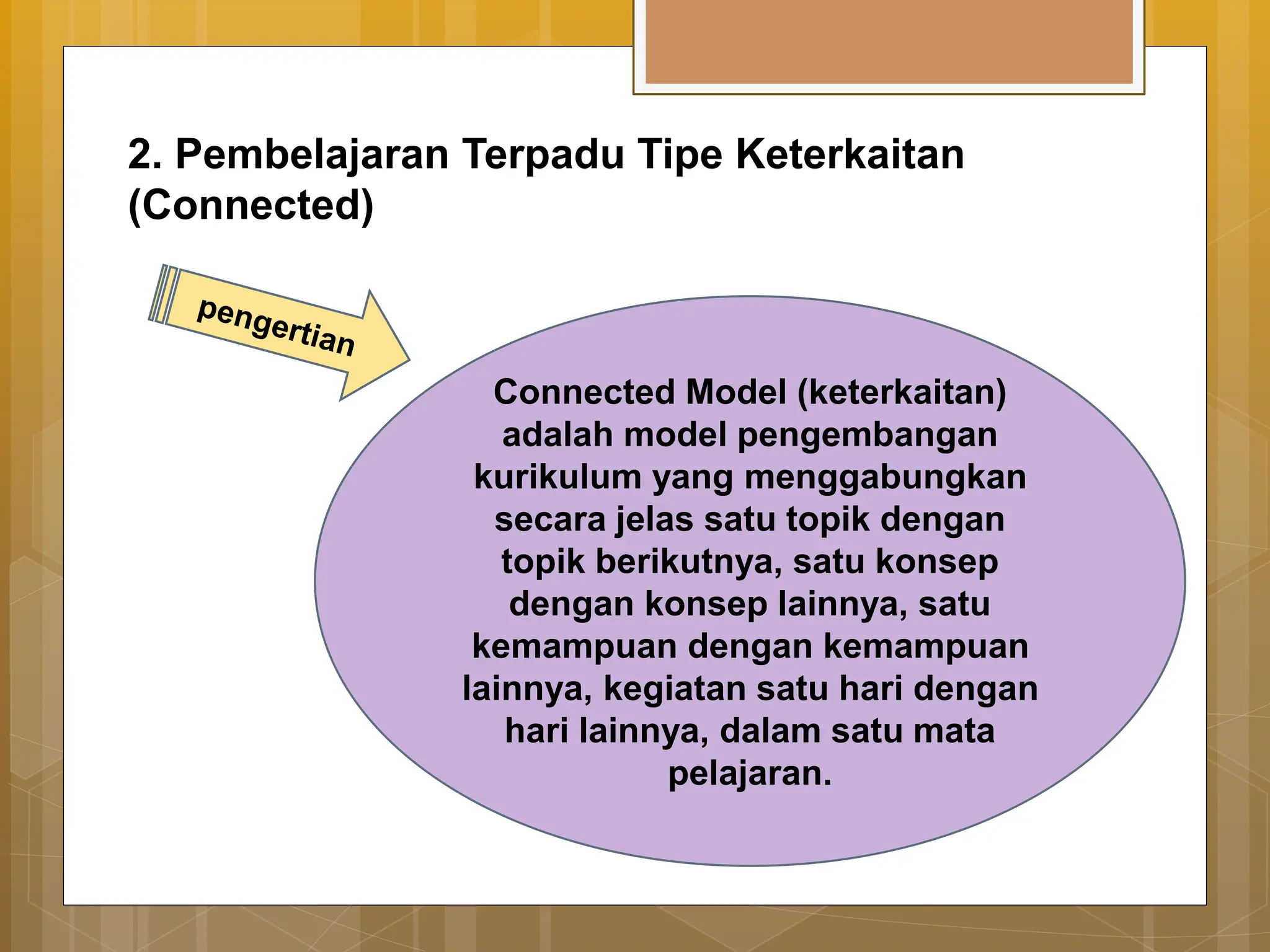 2. Pembelajaran Terpadu Tipe Keterkaitan (Connected)

pengertian

Connected Model (keterkaitan) adalah model pengembangan kurikulum yang menggabungkan secara jelas satu topik dengan topik berikutnya, satu konsep dengan konsep lainnya, satu kemampuan dengan kemampuan lainnya, kegiatan satu hari dengan hari lainnya, dalam satu mata pelajaran.